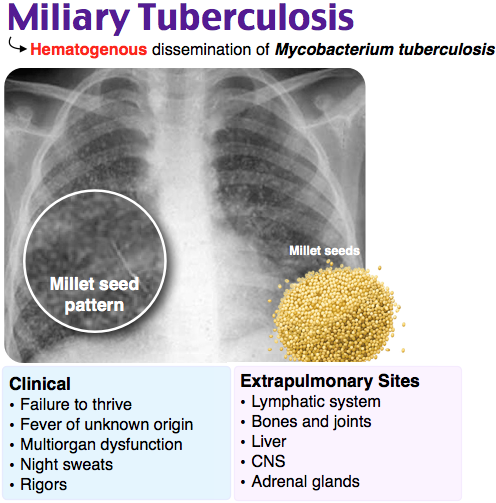 Miliary Tuberculosis

Hematogenous dissemination of Mycobacterium tuberculosis

Millet seed pattern

Millet seeds

Clinical
• Failure to thrive
• Fever of unknown origin
• Multiorgan dysfunction
• Night sweats
• Rigors

Extrapulmonary Sites
• Lymphatic system
• Bones and joints
• Liver
• CNS
• Adrenal glands